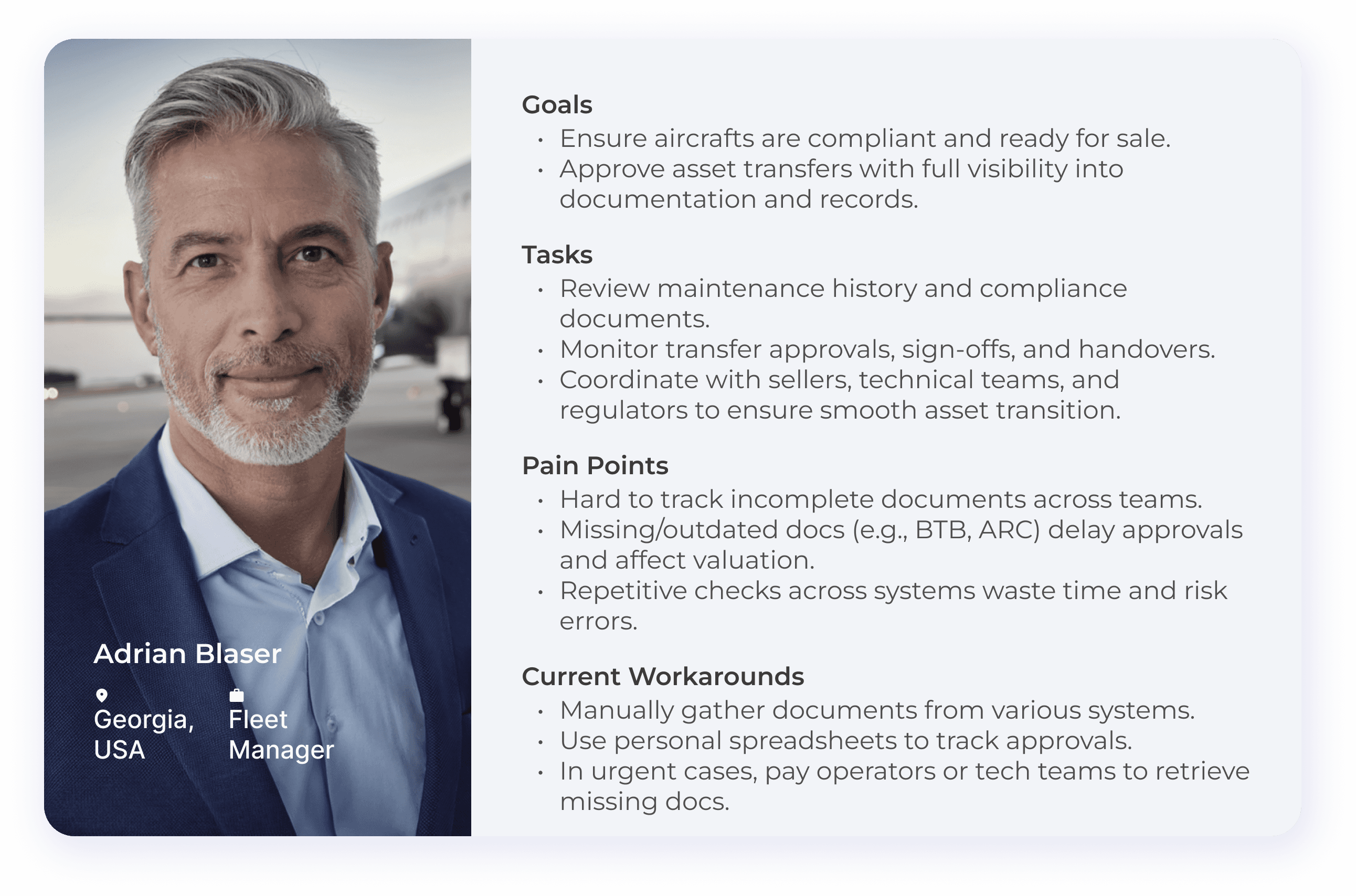 Adrian Blaser

Georgia, USA

Fleet Manager

Goals
• Ensure aircrafts are compliant and ready for sale.
• Approve asset transfers with full visibility into documentation and records.

Tasks
• Review maintenance history and compliance documents.
• Monitor transfer approvals, sign-offs, and handovers.
• Coordinate with sellers, technical teams, and regulators to ensure smooth asset transition.

Pain Points
• Hard to track incomplete documents across teams.
• Missing/outdated docs (e.g., BTB, ARC) delay approvals and affect valuation.
• Repetitive checks across systems waste time and risk errors.

Current Workarounds
• Manually gather documents from various systems.
• Use personal spreadsheets to track approvals.
• In urgent cases, pay operators or tech teams to retrieve missing docs.